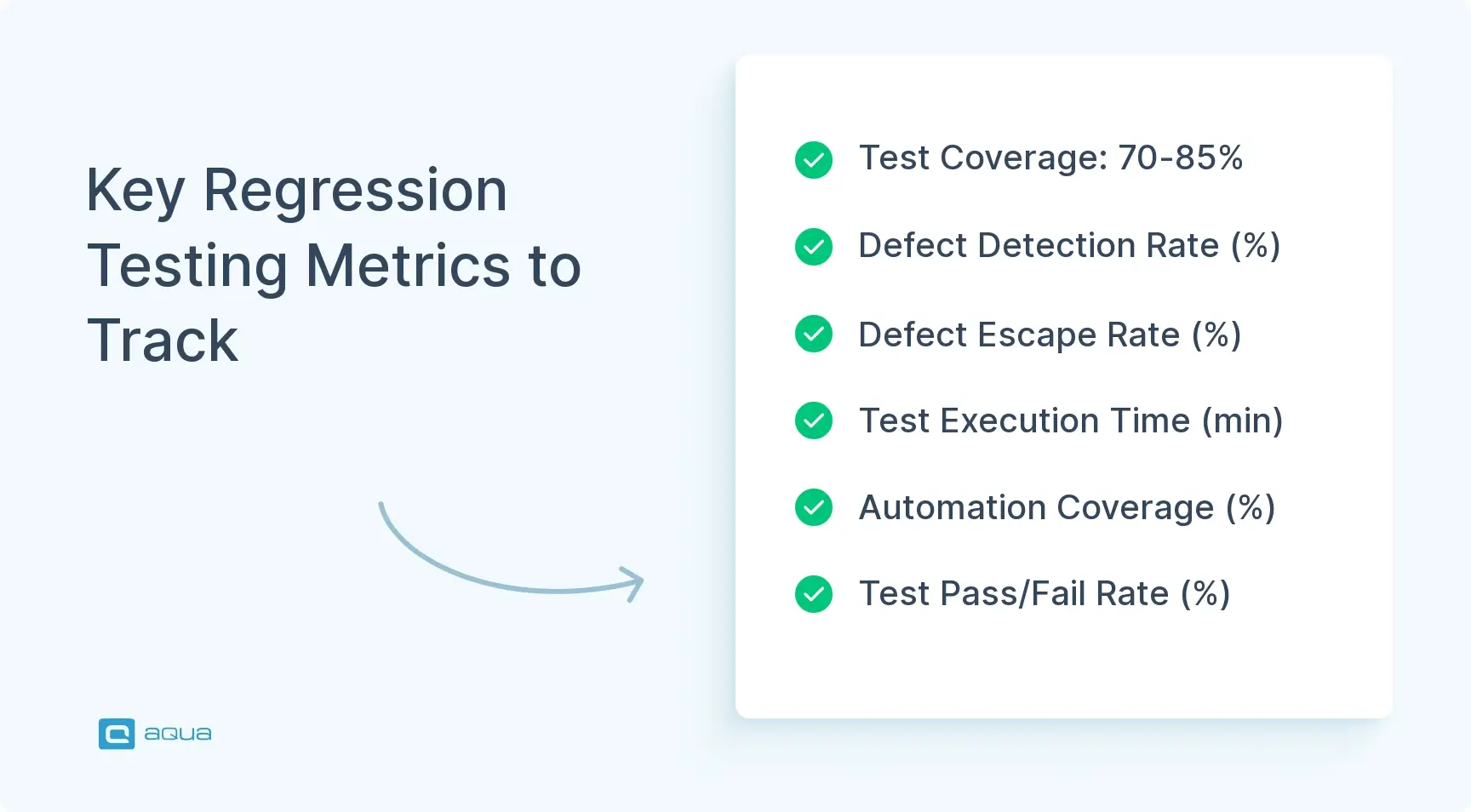 Key Regression Testing Metrics to Track

Test Coverage: 70-85%

Defect Detection Rate (%)

Defect Escape Rate (%)

Test Execution Time (min)

Automation Coverage (%)

Test Pass/Fail Rate (%)

aqua